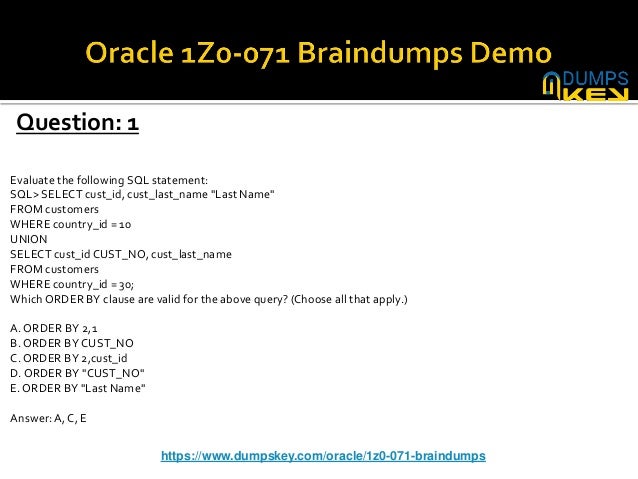 Oracle 1Z0-071 Braindumps Demo

DUMPS KEY

Question: 1

Evaluate the following SQL statement:
SQL> SELECT cust_id, cust_last_name "Last Name"
FROM customers
WHERE country_id = 10
UNION
SELECT cust_id CUST_NO, cust_last_name
FROM customers
WHERE country_id = 30;
Which ORDER BY clause are valid for the above query? (Choose all that apply.)

A. ORDER BY 2,1
B. ORDER BY CUST_NO
C. ORDER BY 2,cust_id
D. ORDER BY "CUST_NO"
E. ORDER BY "Last Name"

Answer: A, C, E

https://www.dumpskey.com/oracle/1z0-071-braindumps